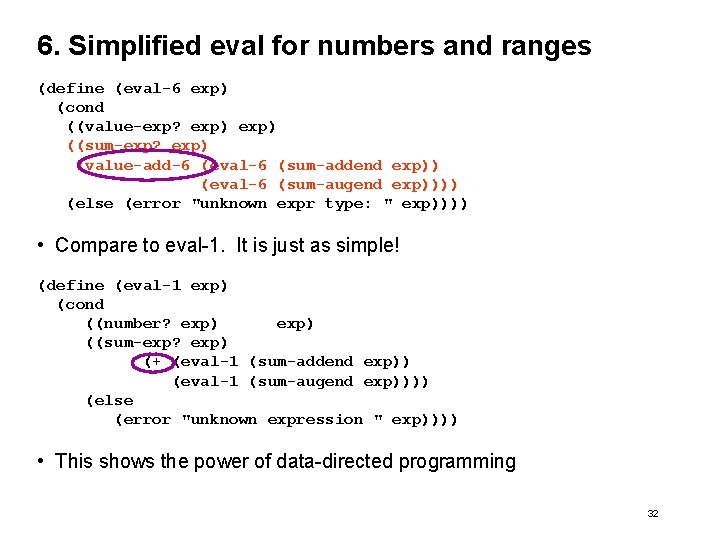 6. Simplified eval for numbers and ranges

(define (eval-6 exp)
  (cond
   ((value-exp? exp) exp)
   ((sum-exp? exp)
    (value-add-6 (eval-6 (sum-addend exp))
                 (eval-6 (sum-augend exp))))
   (else (error "unknown expr type: " exp))))

• Compare to eval-1. It is just as simple!

(define (eval-1 exp)
  (cond
    ((number? exp)      exp)
    ((sum-exp? exp)
      (+ (eval-1 (sum-addend exp))
         (eval-1 (sum-augend exp))))
    (else
      (error "unknown expression " exp))))

• This shows the power of data-directed programming

32